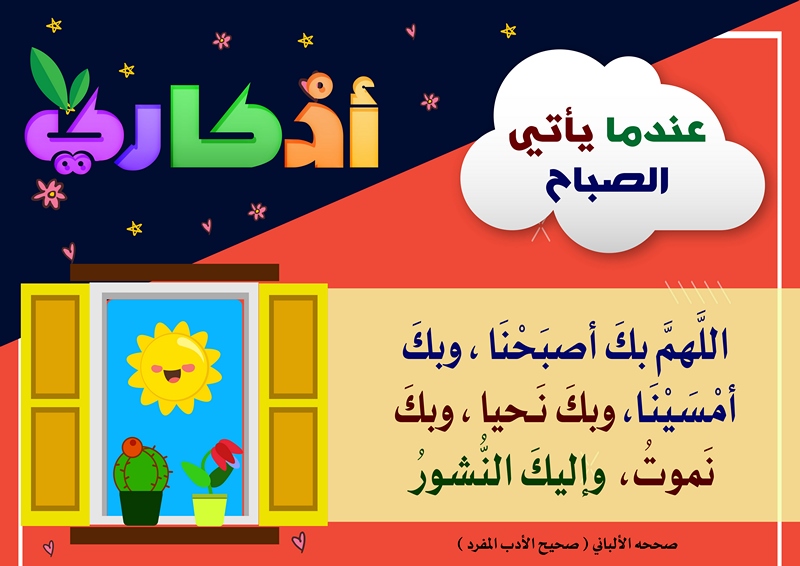 أذكاري

عندما يأتي الصباح

اللَّهمَّ بكَ أصبَحْنَا ، وبكَ أمْسَيْنَا، وبكَ نَحيا ، وبكَ نَموتُ، وإليكَ النُّشورُ

صححه الألباني ( صحيح الأدب المفرد )